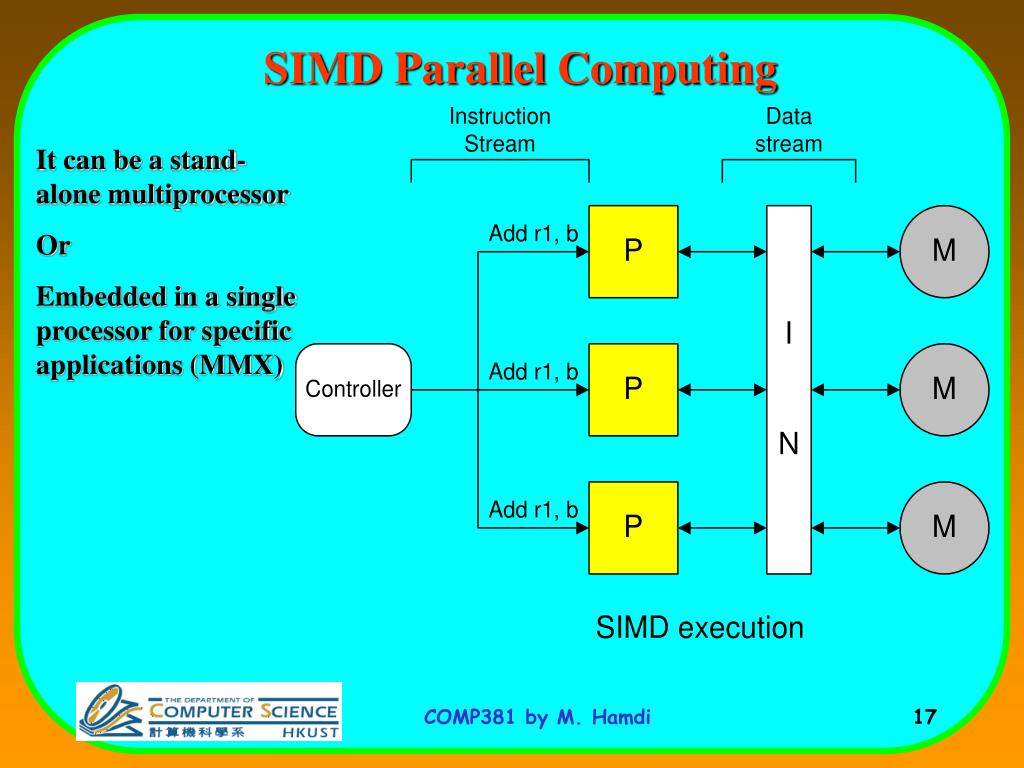 SIMD Parallel Computing

It can be a stand-alone multiprocessor

Or

Embedded in a single processor for specific applications (MMX)

Instruction Stream

Data stream

Controller

Add r1, b

P

Add r1, b

P

Add r1, b

P

I

N

M

M

M

SIMD execution

THE DEPARTMENT OF COMPUTER SCIENCE 計算機科學系 HKUST

COMP381 by M. Hamdi

17